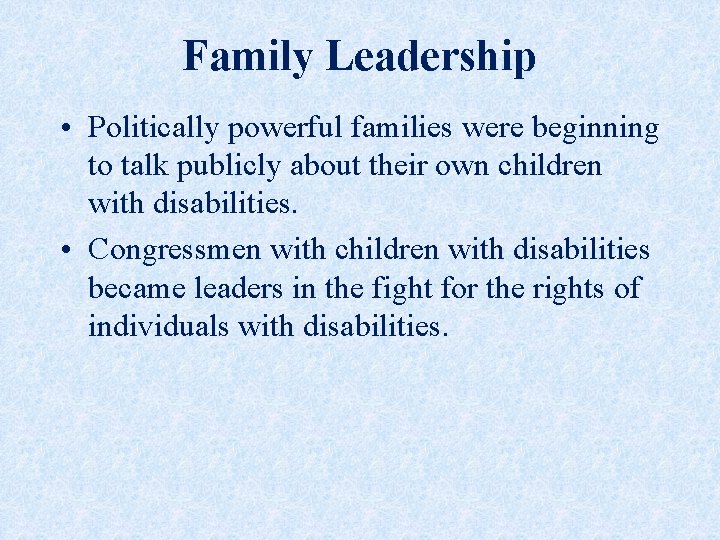 Family Leadership

• Politically powerful families were beginning to talk publicly about their own children with disabilities.

• Congressmen with children with disabilities became leaders in the fight for the rights of individuals with disabilities.